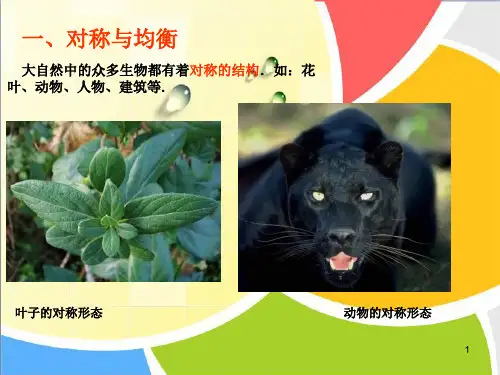 一、对称与均衡

大自然中的众多生物都有着对称的结构．如：花叶、动物、人物、建筑等.

叶子的对称形态

动物的对称形态

1